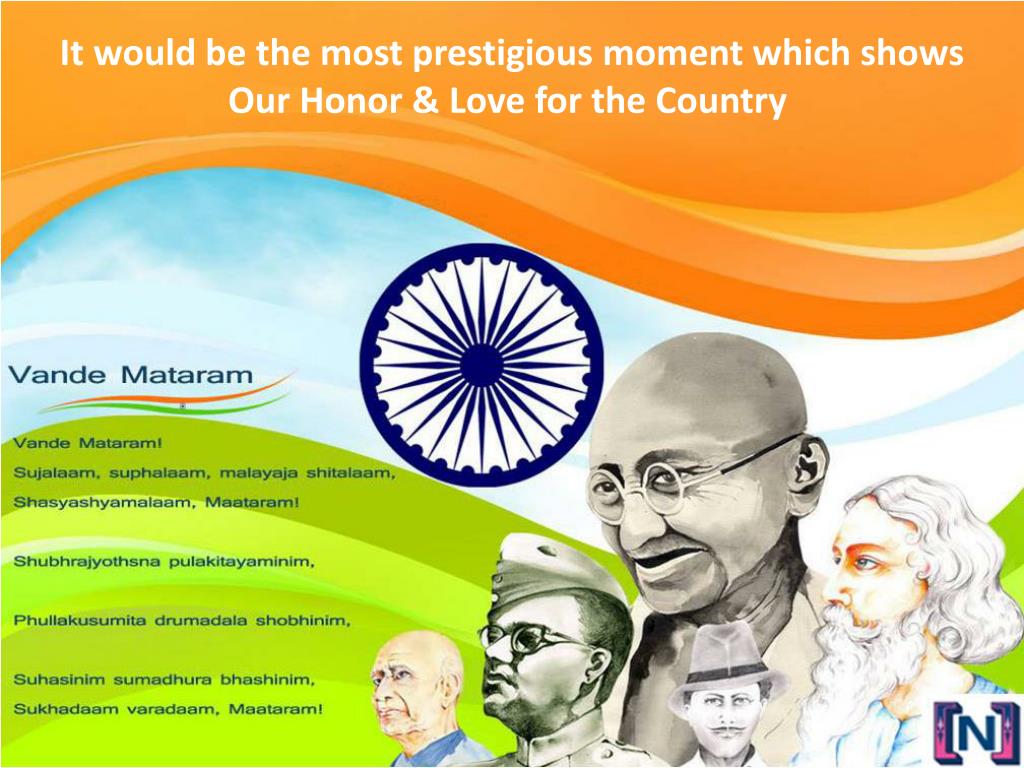 It would be the most prestigious moment which shows Our Honor & Love for the Country

Vande Mataram

Vande Mataram!
Sujalaam, suphalaam, malayaja shitalaam,
Shasyashyamalaam, Maataram!

Shubhrajyothsna pulakitayaminim,

Phullakusumita drumadala shobhinim,

Suhasinim sumadhura bhashinim,
Sukhadaam varadaam, Maataram!

[N]